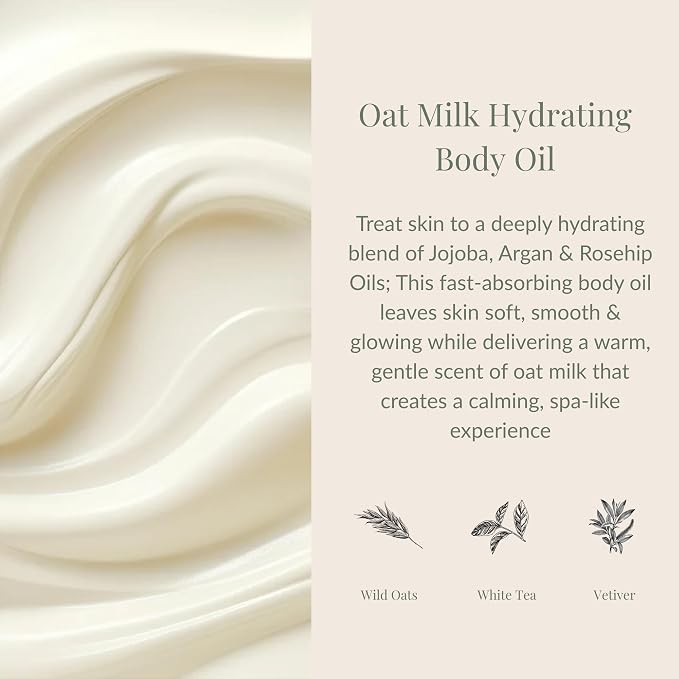 Oat Milk Hydrating Body Oil

Treat skin to a deeply hydrating blend of Jojoba, Argan & Rosehip Oils; This fast-absorbing body oil leaves skin soft, smooth & glowing while delivering a warm, gentle scent of oat milk that creates a calming, spa-like experience

Wild Oats

White Tea

Vetiver